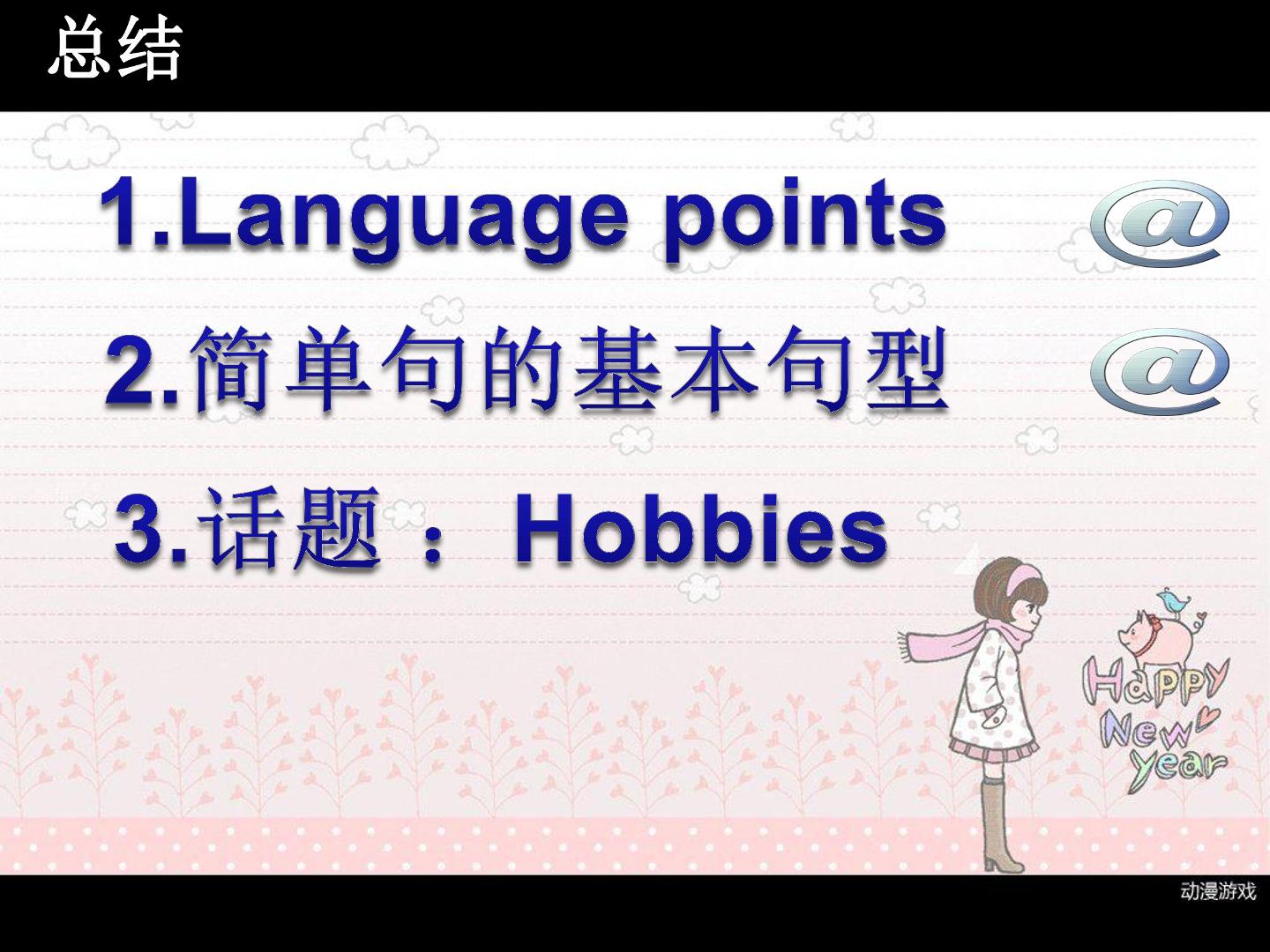 总结

1.Language points

2.简单句的基本句型

3.话题：Hobbies

Happy
New
year

动漫游戏